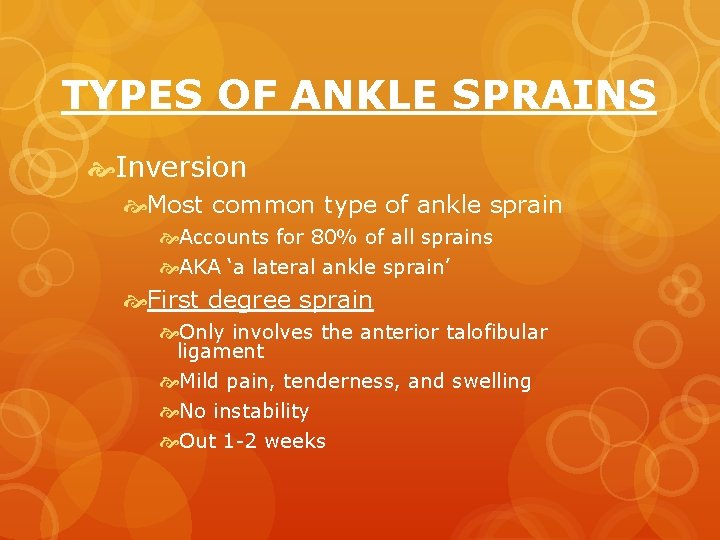 TYPES OF ANKLE SPRAINS

Inversion

Most common type of ankle sprain

Accounts for 80% of all sprains

AKA ‘a lateral ankle sprain’

First degree sprain

Only involves the anterior talofibular ligament

Mild pain, tenderness, and swelling

No instability

Out 1-2 weeks